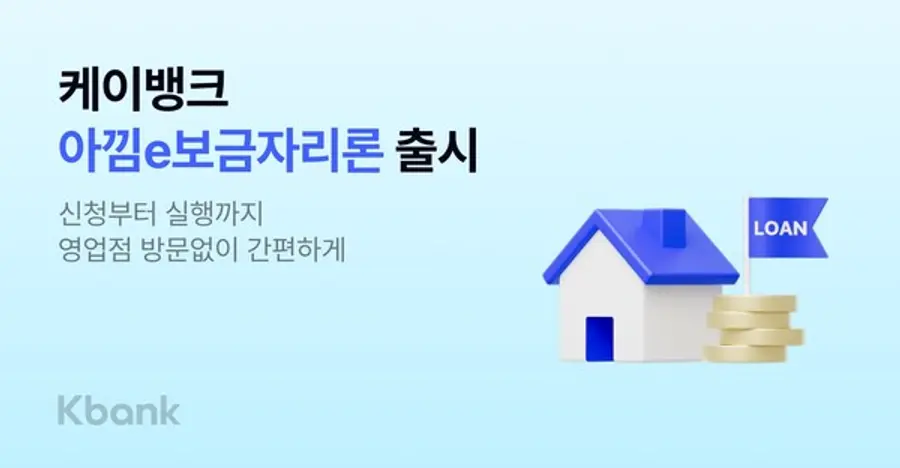 케이뱅크
아낌e보금자리론 출시

신청부터 실행까지
영업점 방문없이 간편하게

LOAN

Kbank